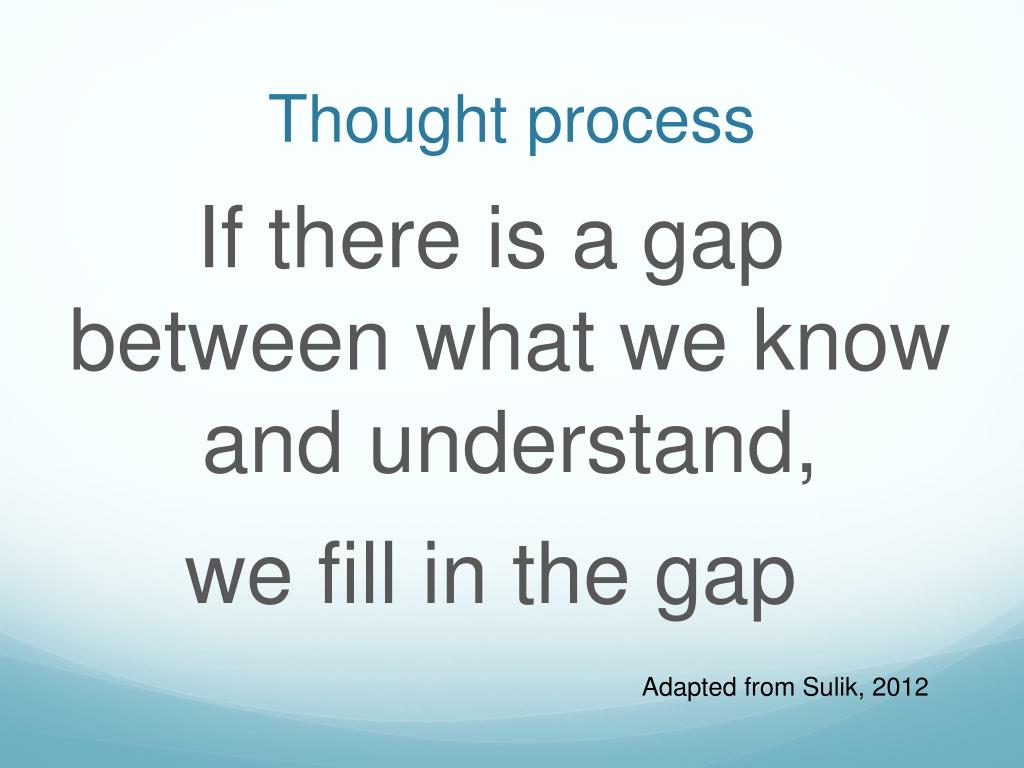 Thought process

If there is a gap between what we know and understand,

we fill in the gap

Adapted from Sulik, 2012